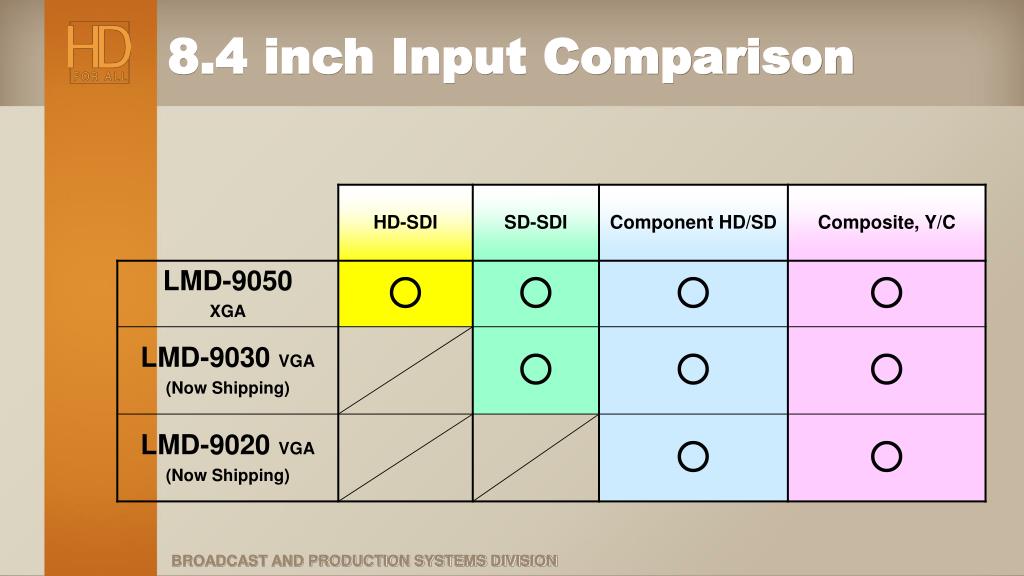 HD
FOR ALL

8.4 inch Input Comparison

| | HD-SDI | SD-SDI | Component HD/SD | Composite, Y/C |
|---|---|---|---|---|
| LMD-9050 XGA | ○ | ○ | ○ | ○ |
| LMD-9030 VGA (Now Shipping) | | ○ | ○ | ○ |
| LMD-9020 VGA (Now Shipping) | | | ○ | ○ |

BROADCAST AND PRODUCTION SYSTEMS DIVISION